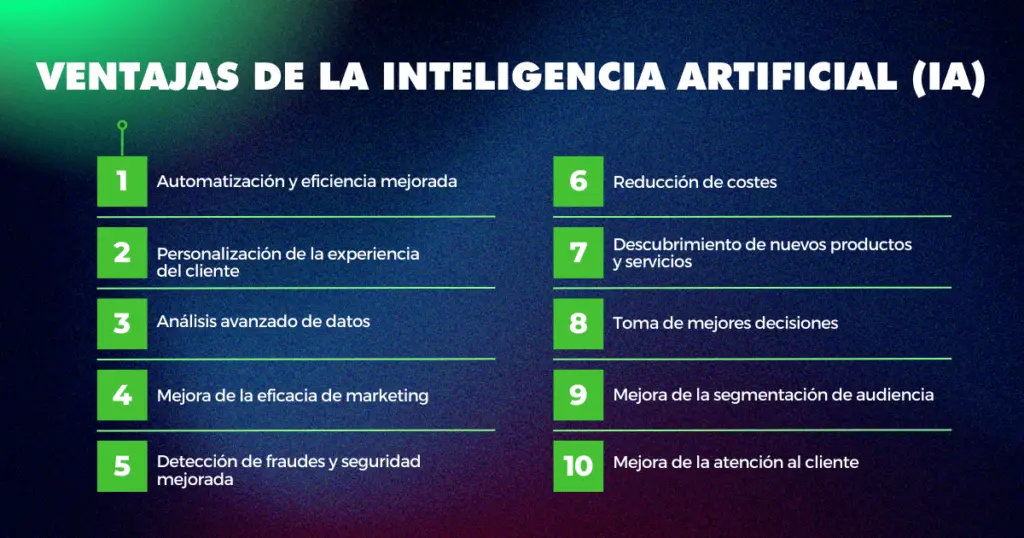 VENTAJAS DE LA INTELIGENCIA ARTIFICIAL (IA)

1 Automatización y eficiencia mejorada

2 Personalización de la experiencia del cliente

3 Análisis avanzado de datos

4 Mejora de la eficacia de marketing

5 Detección de fraudes y seguridad mejorada

6 Reducción de costes

7 Descubrimiento de nuevos productos y servicios

8 Toma de mejores decisiones

9 Mejora de la segmentación de audiencia

10 Mejora de la atención al cliente